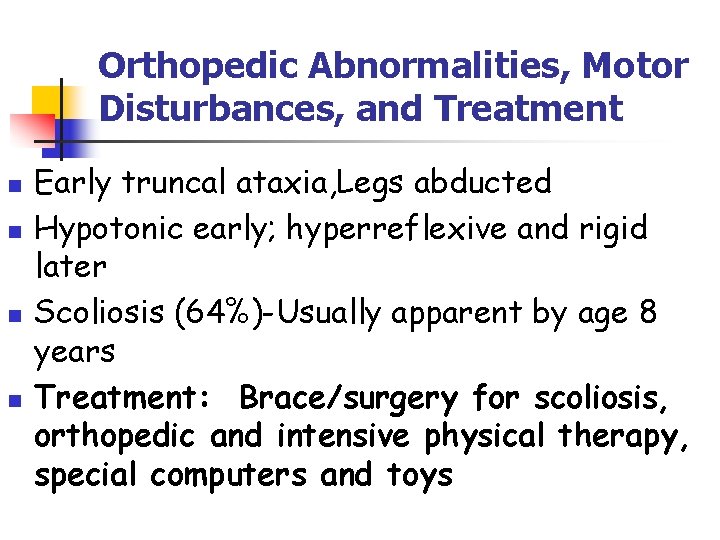 Orthopedic Abnormalities, Motor Disturbances, and Treatment

- Early truncal ataxia,Legs abducted
- Hypotonic early; hyperreflexive and rigid later
- Scoliosis (64%)-Usually apparent by age 8 years
- Treatment: Brace/surgery for scoliosis, orthopedic and intensive physical therapy, special computers and toys